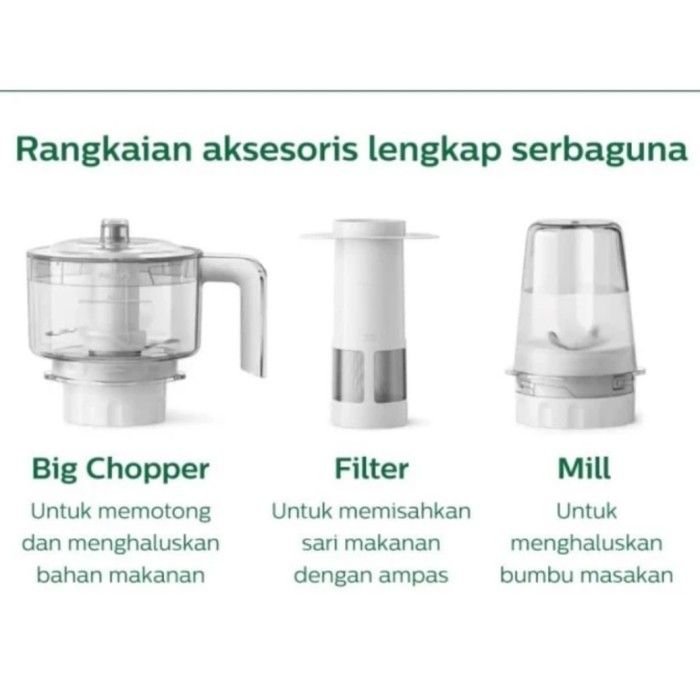 Rangkaian aksesoris lengkap serbaguna

Big Chopper
Untuk memotong dan menghaluskan bahan makanan

Filter
Untuk memisahkan sari makanan dengan ampas

Mill
Untuk menghaluskan bumbu masakan